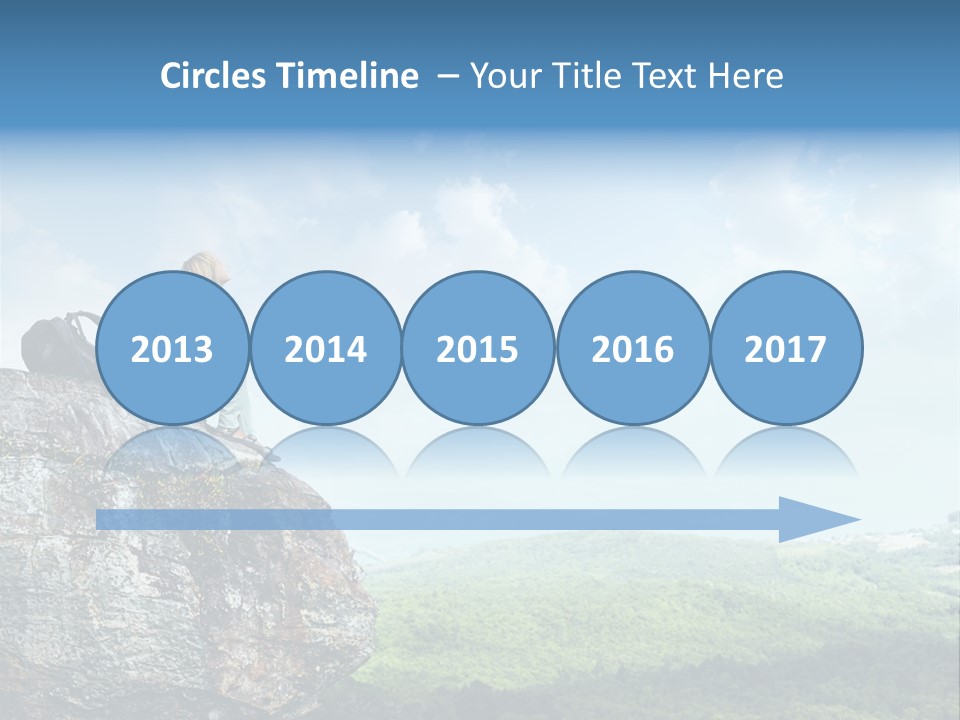 Circles Timeline – Your Title Text Here

2013

2014

2015

2016

2017